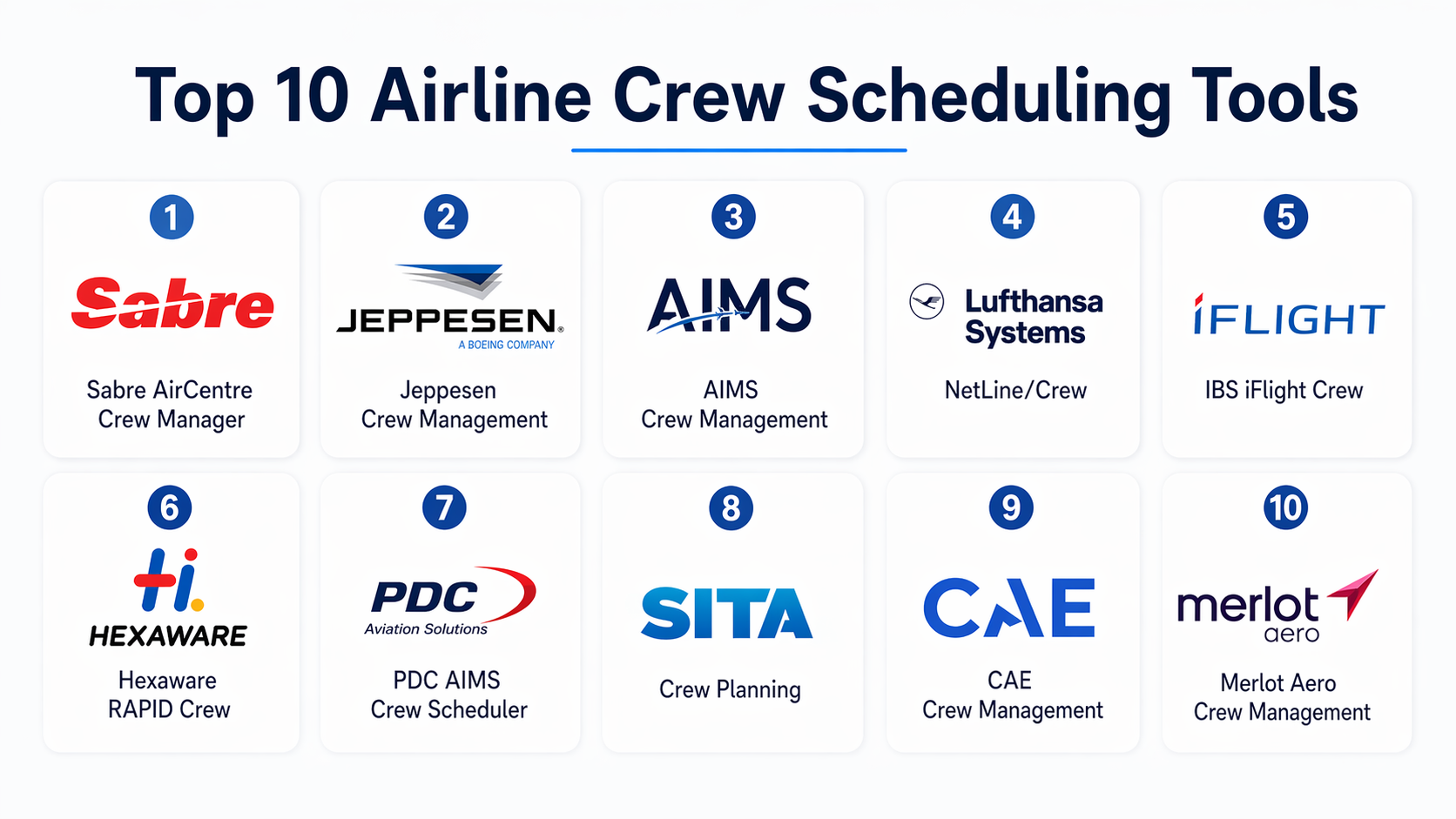 Top 10 Airline Crew Scheduling Tools

1

Sabre

Sabre AirCentre Crew Manager

2

JEPPESEN.

A BOEING COMPANY

Jeppesen Crew Management

3

AIMS

AIMS Crew Management

4

Lufthansa Systems

NetLine/Crew

5

iFLIGHT

IBS iFlight Crew

6

Hi.

HEXAWARE

Hexaware RAPID Crew

7

PDC

Aviation Solutions

PDC AIMS Crew Scheduler

8

SITA

Crew Planning

9

CAE

CAE Crew Management

10

merlot aero

Merlot Aero Crew Management